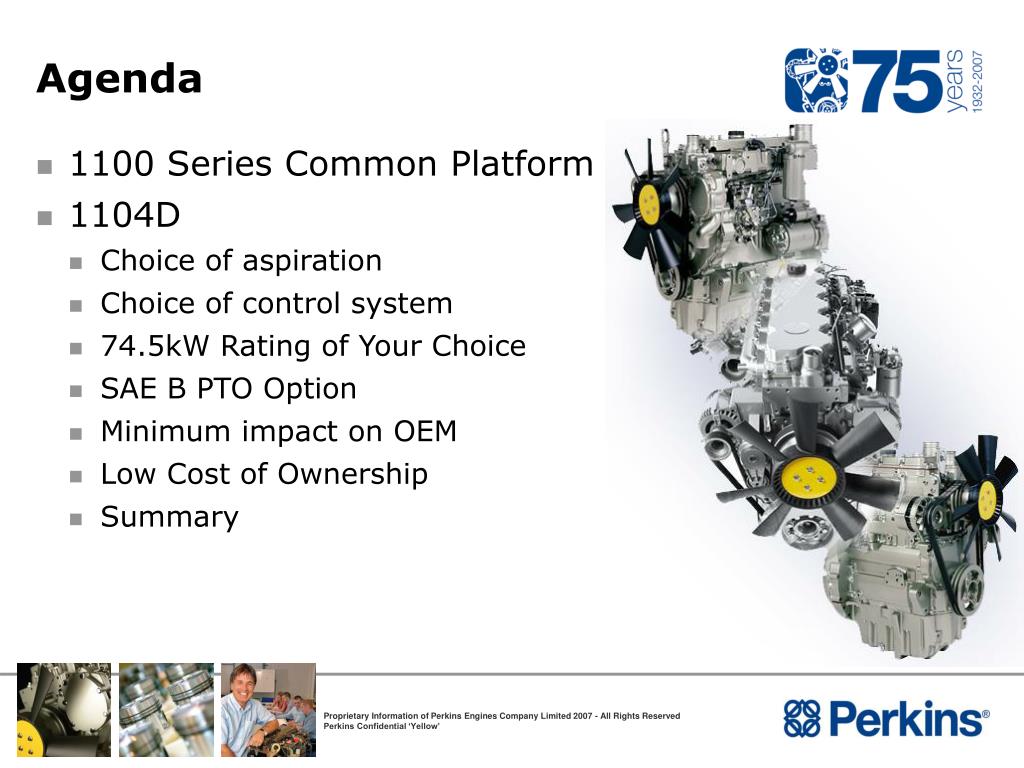 Agenda

75 years 1932-2007

- 1100 Series Common Platform
- 1104D
  - Choice of aspiration
  - Choice of control system
  - 74.5kW Rating of Your Choice
  - SAE B PTO Option
  - Minimum impact on OEM
  - Low Cost of Ownership
  - Summary

Proprietary Information of Perkins Engines Company Limited 2007 - All Rights Reserved
Perkins Confidential 'Yellow'

Perkins®